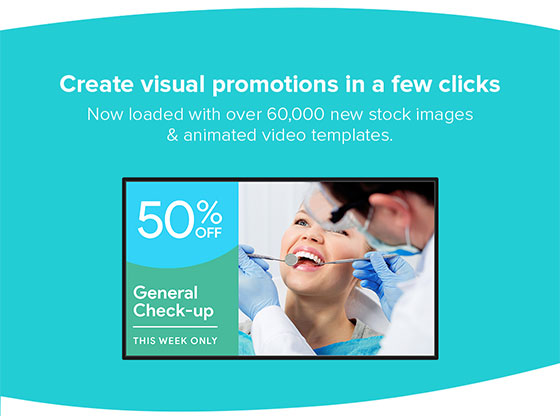 Create visual promotions in a few clicks

Now loaded with over 60,000 new stock images & animated video templates.

50% OFF

General Check-up

THIS WEEK ONLY